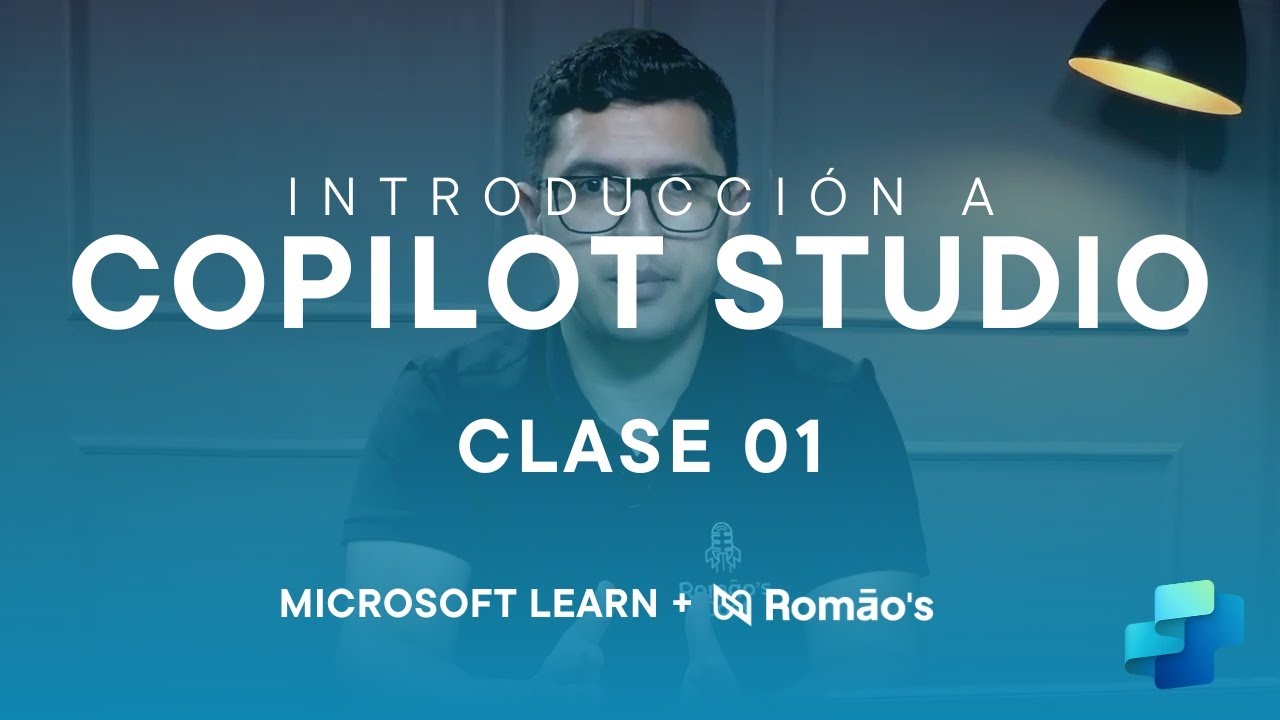 INTRODUCCIÓN A
COPILOT STUDIO

CLASE 01

MICROSOFT LEARN + Romão's